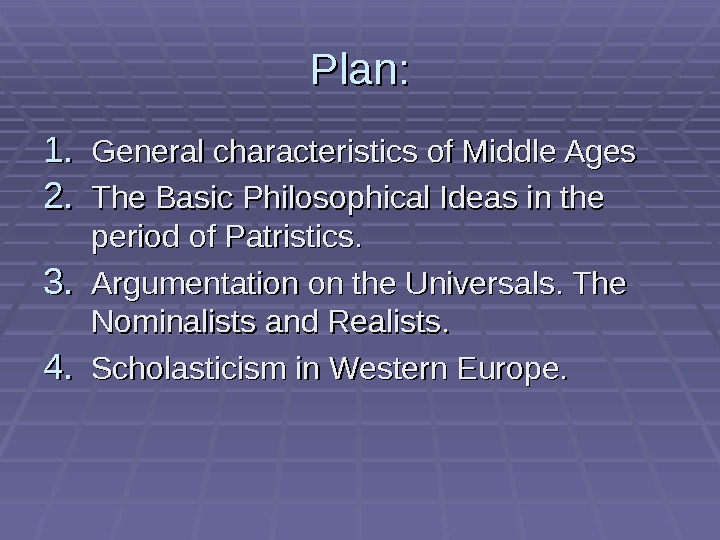 Plan:

1. General characteristics of Middle Ages
2. The Basic Philosophical Ideas in the period of Patristics.
3. Argumentation on the Universals. The Nominalists and Realists.
4. Scholasticism in Western Europe.